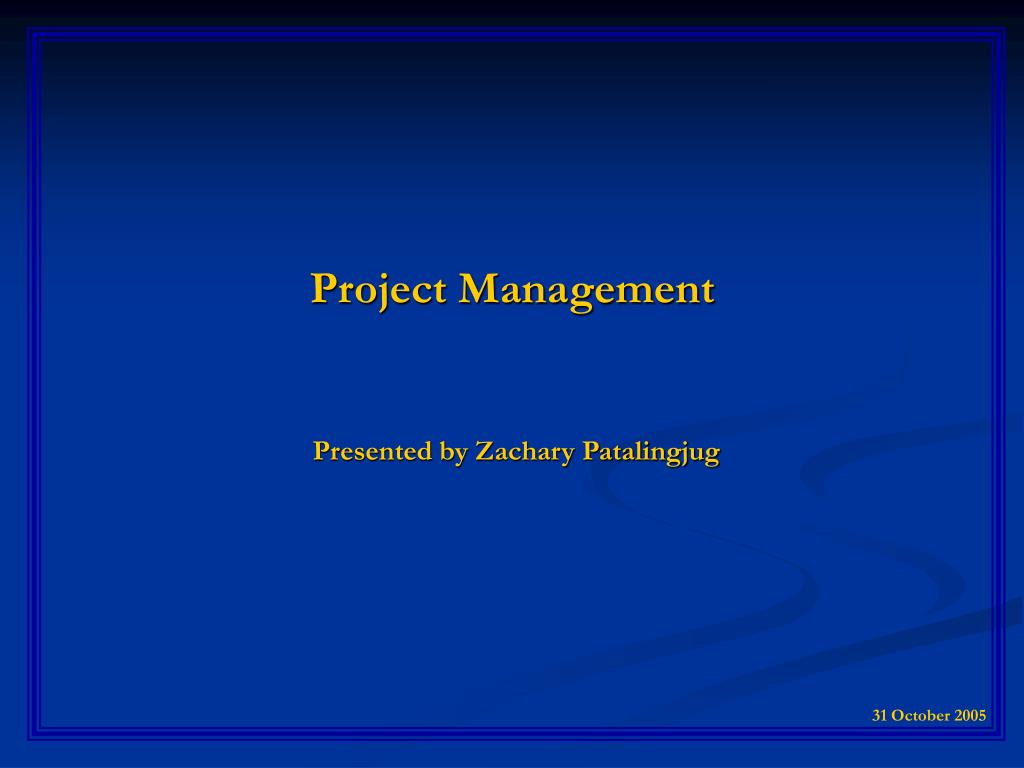 Project Management

Presented by Zachary Patalingjug

31 October 2005